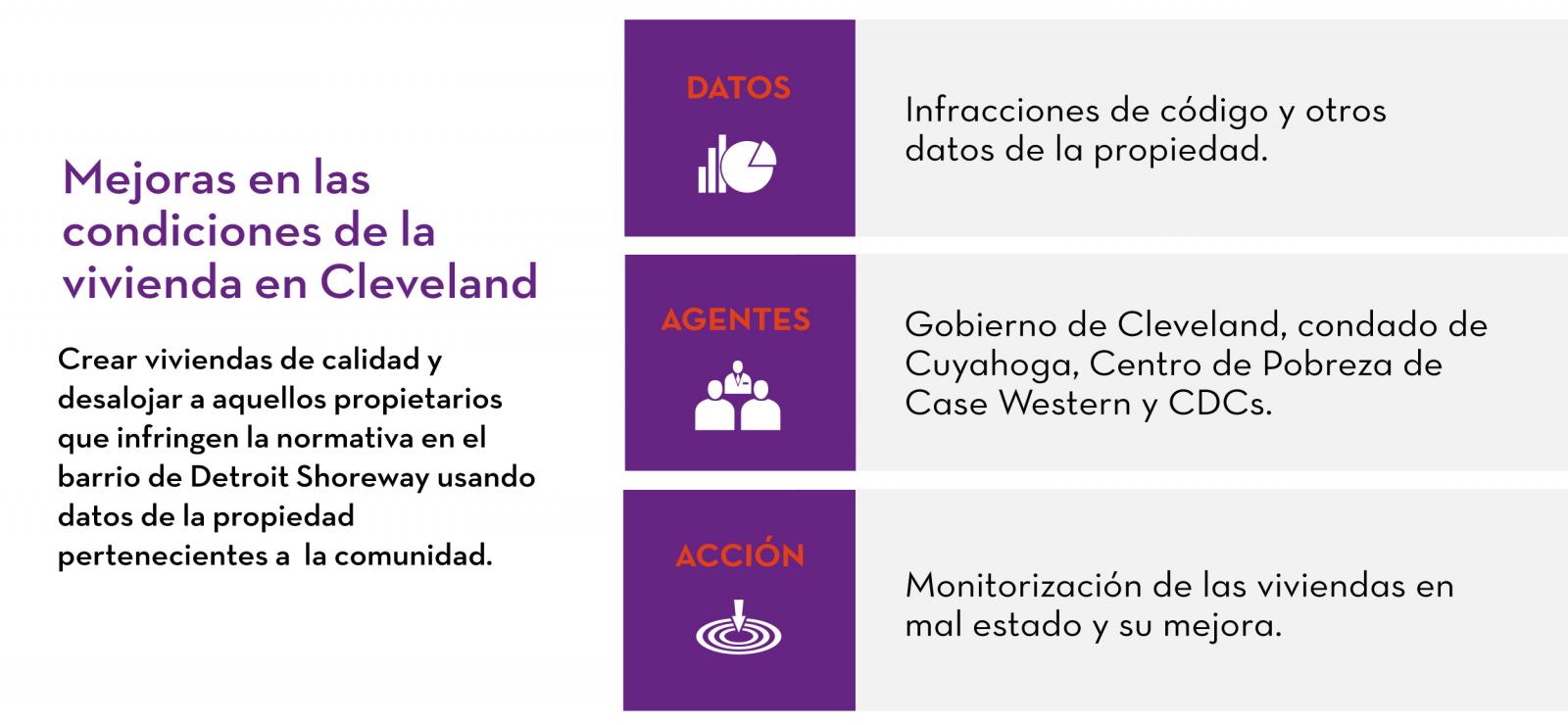 Mejoras en las condiciones de la vivienda en Cleveland

Crear viviendas de calidad y desalojar a aquellos propietarios que infringen la normativa en el barrio de Detroit Shoreway usando datos de la propiedad pertenecientes a la comunidad.

DATOS

Infracciones de código y otros datos de la propiedad.

AGENTES

Gobierno de Cleveland, condado de Cuyahoga, Centro de Pobreza de Case Western y CDCs.

ACCIÓN

Monitorización de las viviendas en mal estado y su mejora.